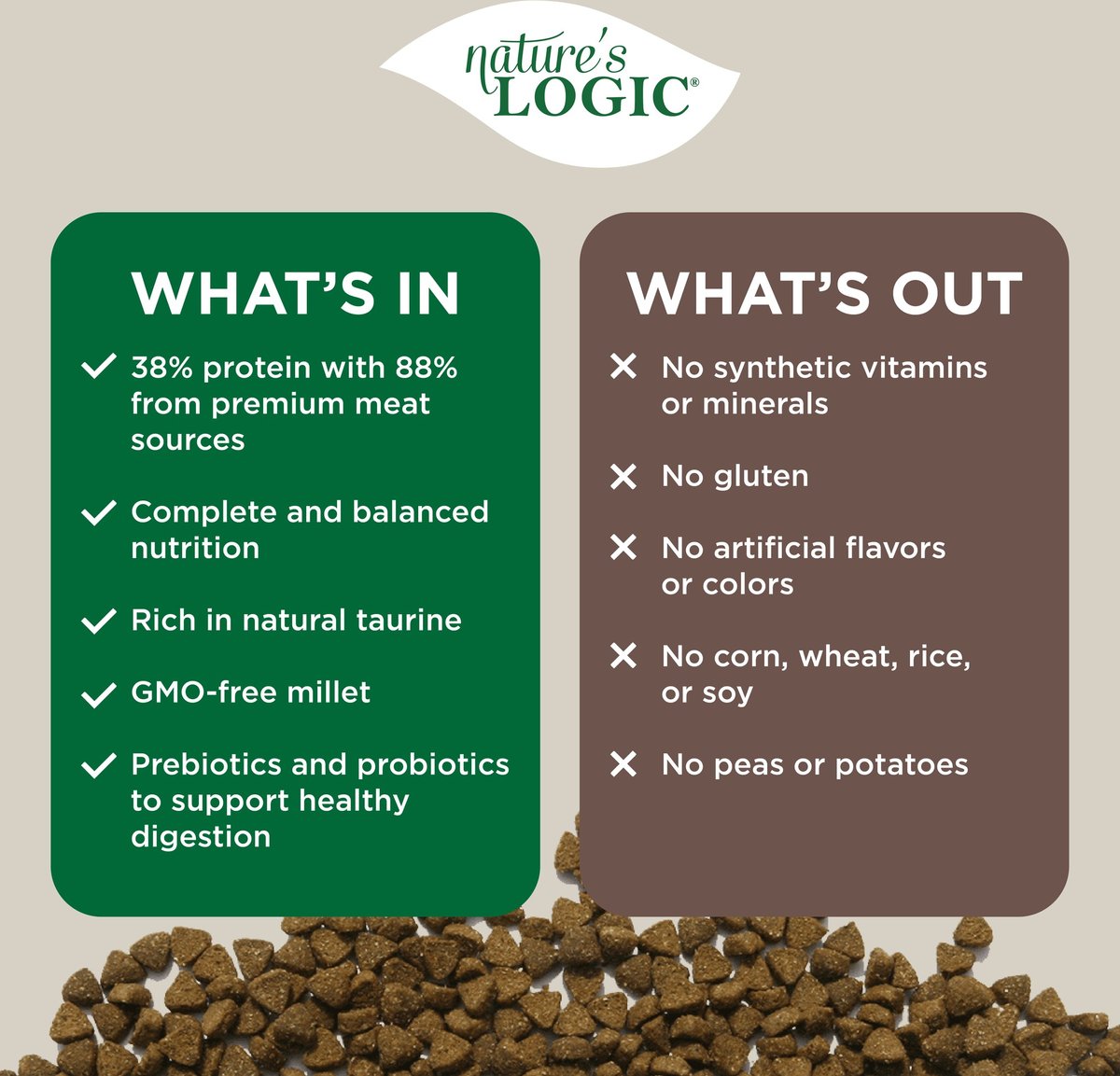 nature's
LOGIC®

WHAT'S IN

✓ 38% protein with 88% from premium meat sources

✓ Complete and balanced nutrition

✓ Rich in natural taurine

✓ GMO-free millet

✓ Prebiotics and probiotics to support healthy digestion

WHAT'S OUT

✕ No synthetic vitamins or minerals

✕ No gluten

✕ No artificial flavors or colors

✕ No corn, wheat, rice, or soy

✕ No peas or potatoes